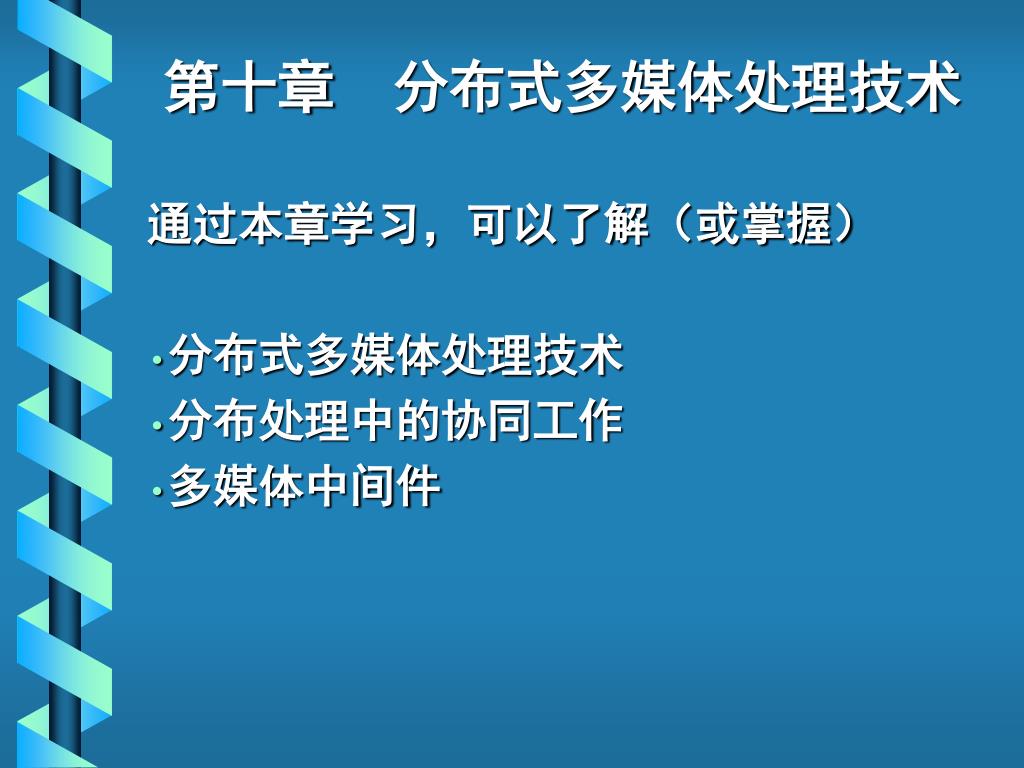 第十章　分布式多媒体处理技术

通过本章学习，可以了解（或掌握）

• 分布式多媒体处理技术
• 分布处理中的协同工作
• 多媒体中间件